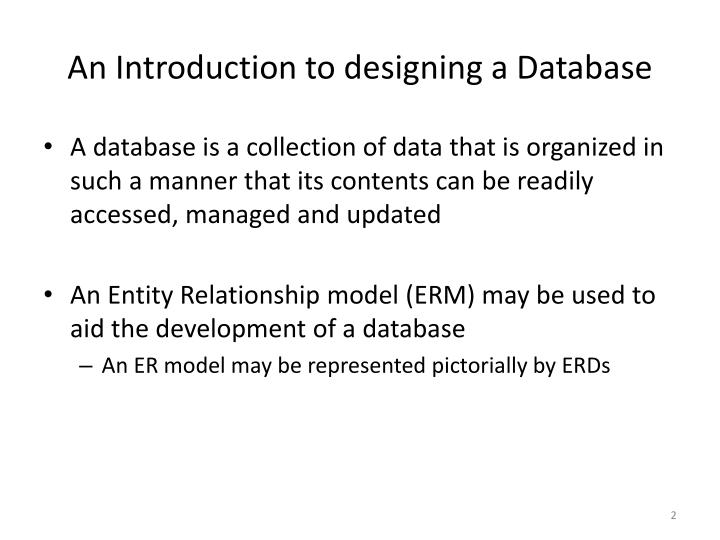 An Introduction to designing a Database

• A database is a collection of data that is organized in such a manner that its contents can be readily accessed, managed and updated

• An Entity Relationship model (ERM) may be used to aid the development of a database
– An ER model may be represented pictorially by ERDs

2